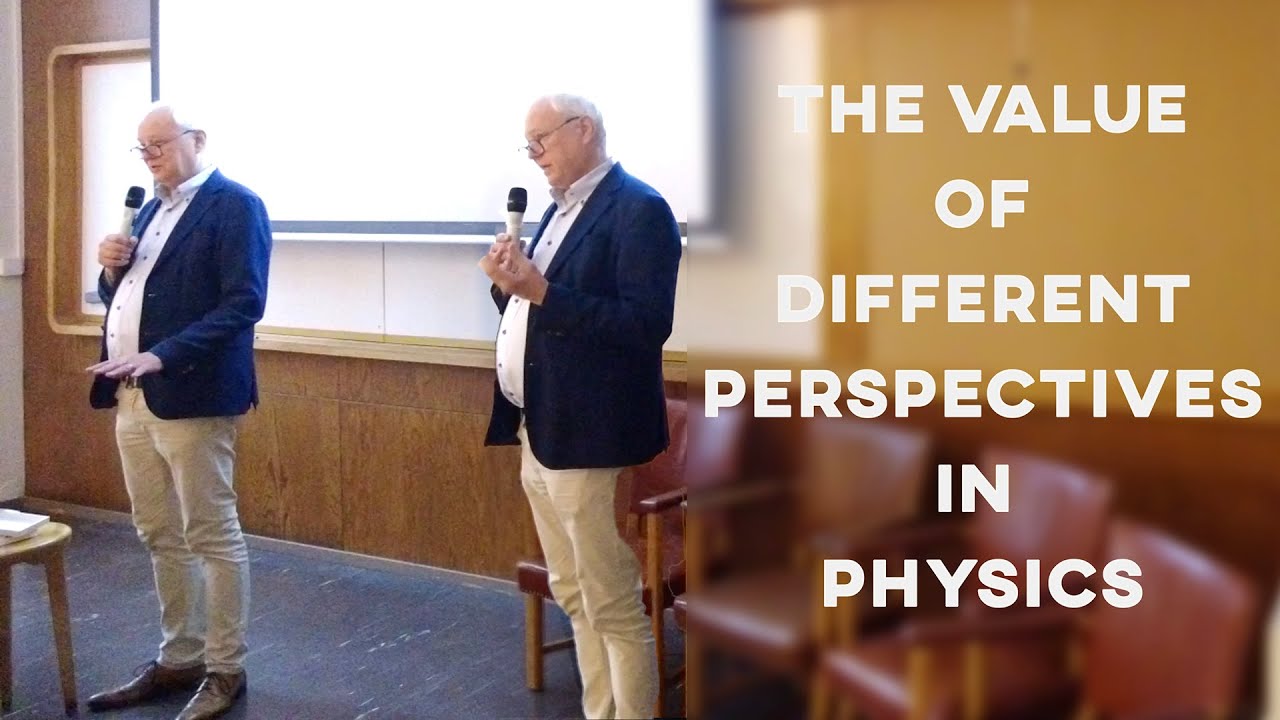 THE VALUE
OF
DIFFERENT
PERSPECTIVES
IN
PHYSICS